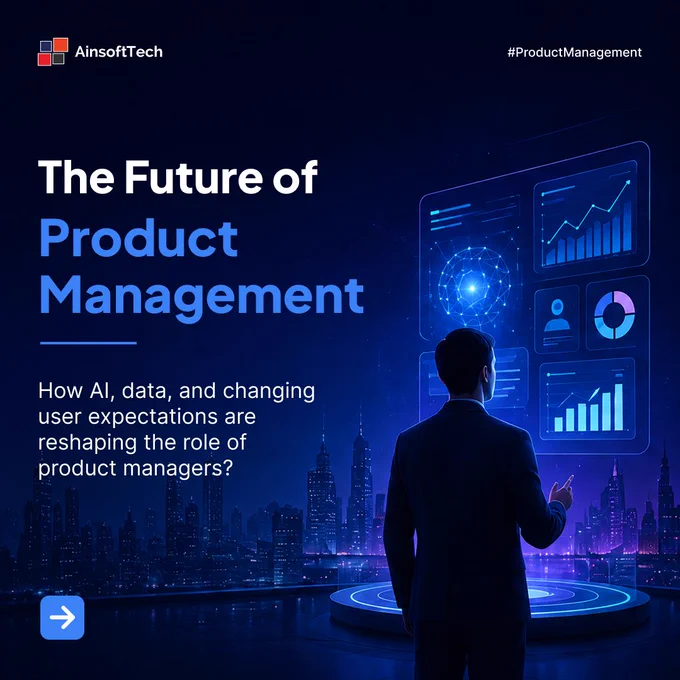 AinsoftTech

#ProductManagement

The Future of Product Management

How AI, data, and changing user expectations are reshaping the role of product managers?